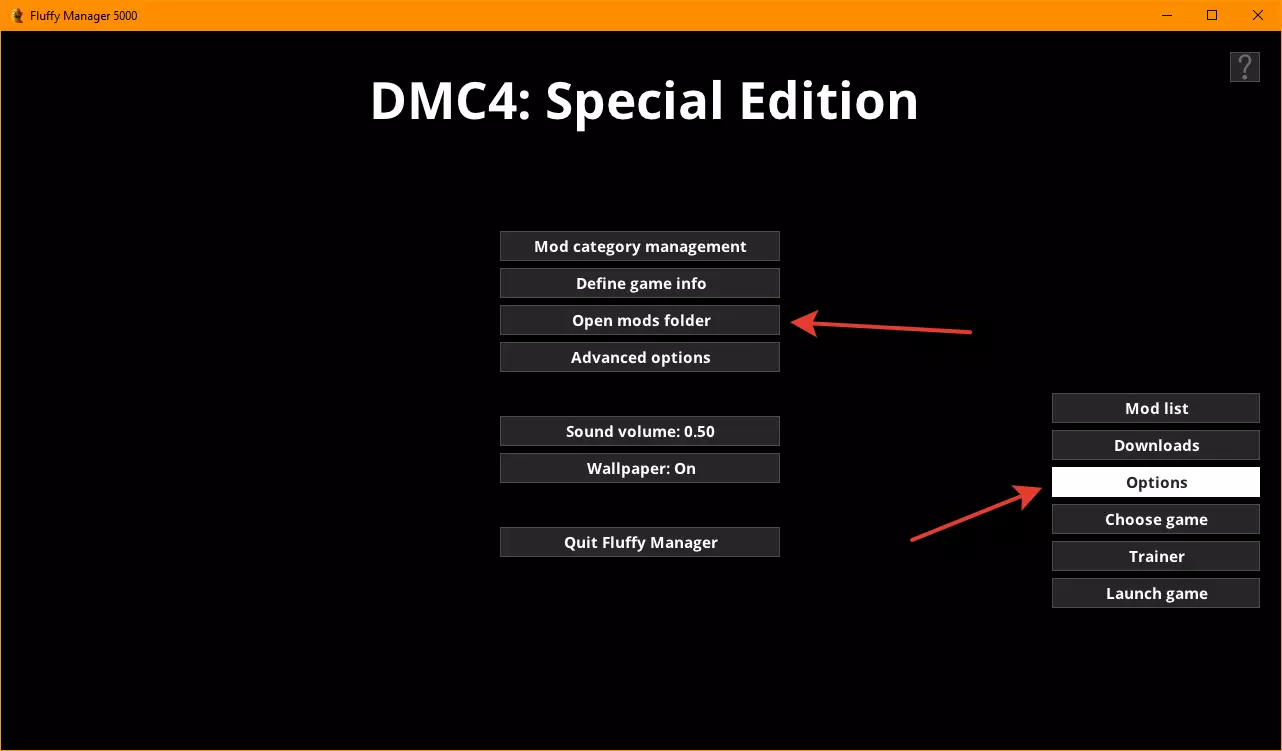 Fluffy Manager 5000

?

DMC4: Special Edition

Mod category management

Define game info

Open mods folder

Advanced options

Sound volume: 0.50

Wallpaper: On

Quit Fluffy Manager

Mod list

Downloads

Options

Choose game

Trainer

Launch game